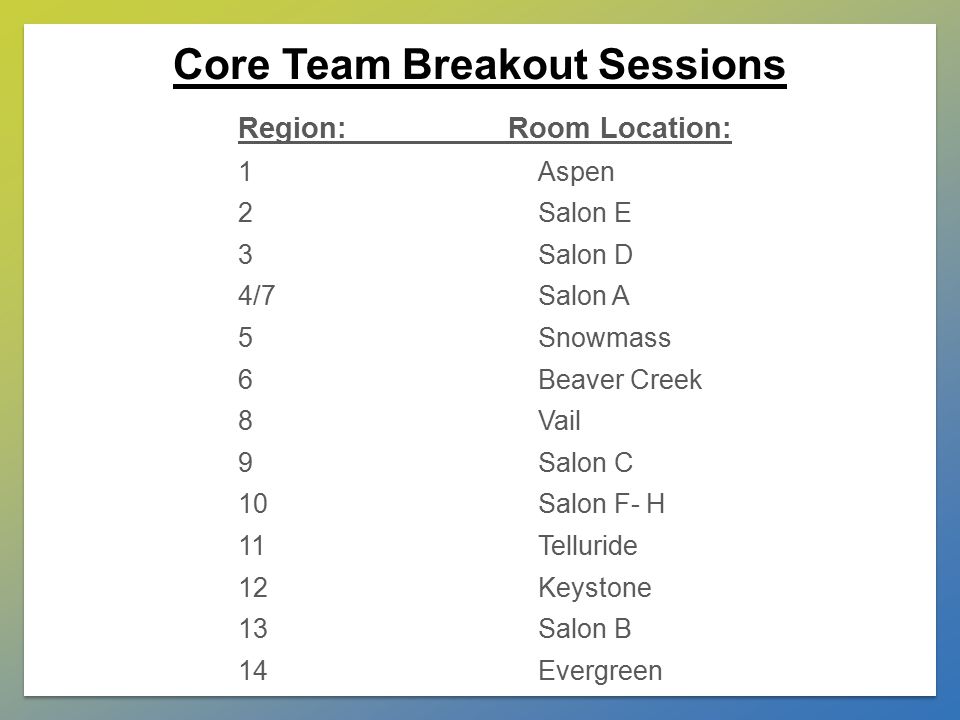 Core Team Breakout Sessions

| Region: | Room Location: |
|---|---|
| 1 | Aspen |
| 2 | Salon E |
| 3 | Salon D |
| 4/7 | Salon A |
| 5 | Snowmass |
| 6 | Beaver Creek |
| 8 | Vail |
| 9 | Salon C |
| 10 | Salon F- H |
| 11 | Telluride |
| 12 | Keystone |
| 13 | Salon B |
| 14 | Evergreen |